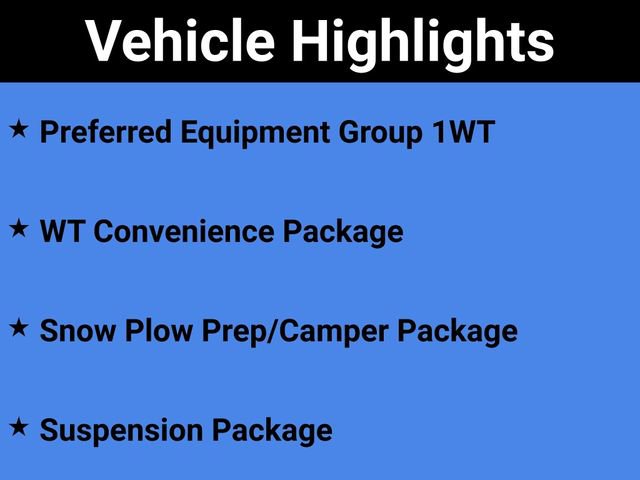 Vehicle Highlights

★ Preferred Equipment Group 1WT

★ WT Convenience Package

★ Snow Plow Prep/Camper Package

★ Suspension Package